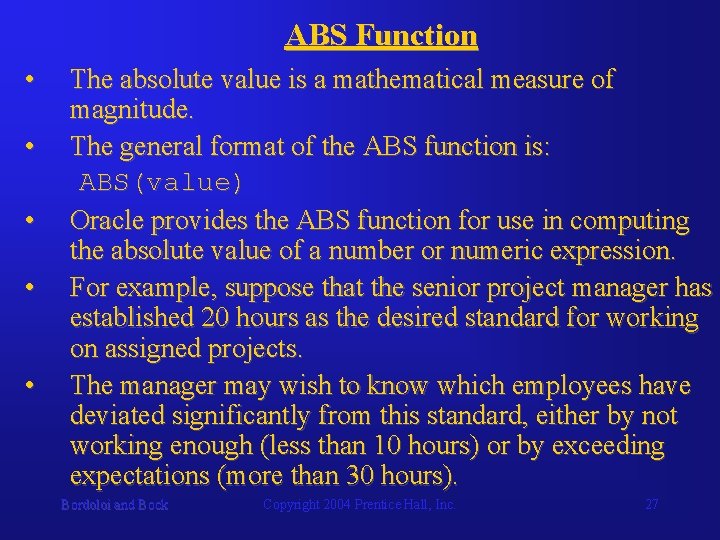 ABS Function

• The absolute value is a mathematical measure of magnitude.

• The general format of the ABS function is:

ABS(value)

• Oracle provides the ABS function for use in computing the absolute value of a number or numeric expression.

• For example, suppose that the senior project manager has established 20 hours as the desired standard for working on assigned projects.

• The manager may wish to know which employees have deviated significantly from this standard, either by not working enough (less than 10 hours) or by exceeding expectations (more than 30 hours).

Bordoloi and Bock

Copyright 2004 Prentice Hall, Inc.

27